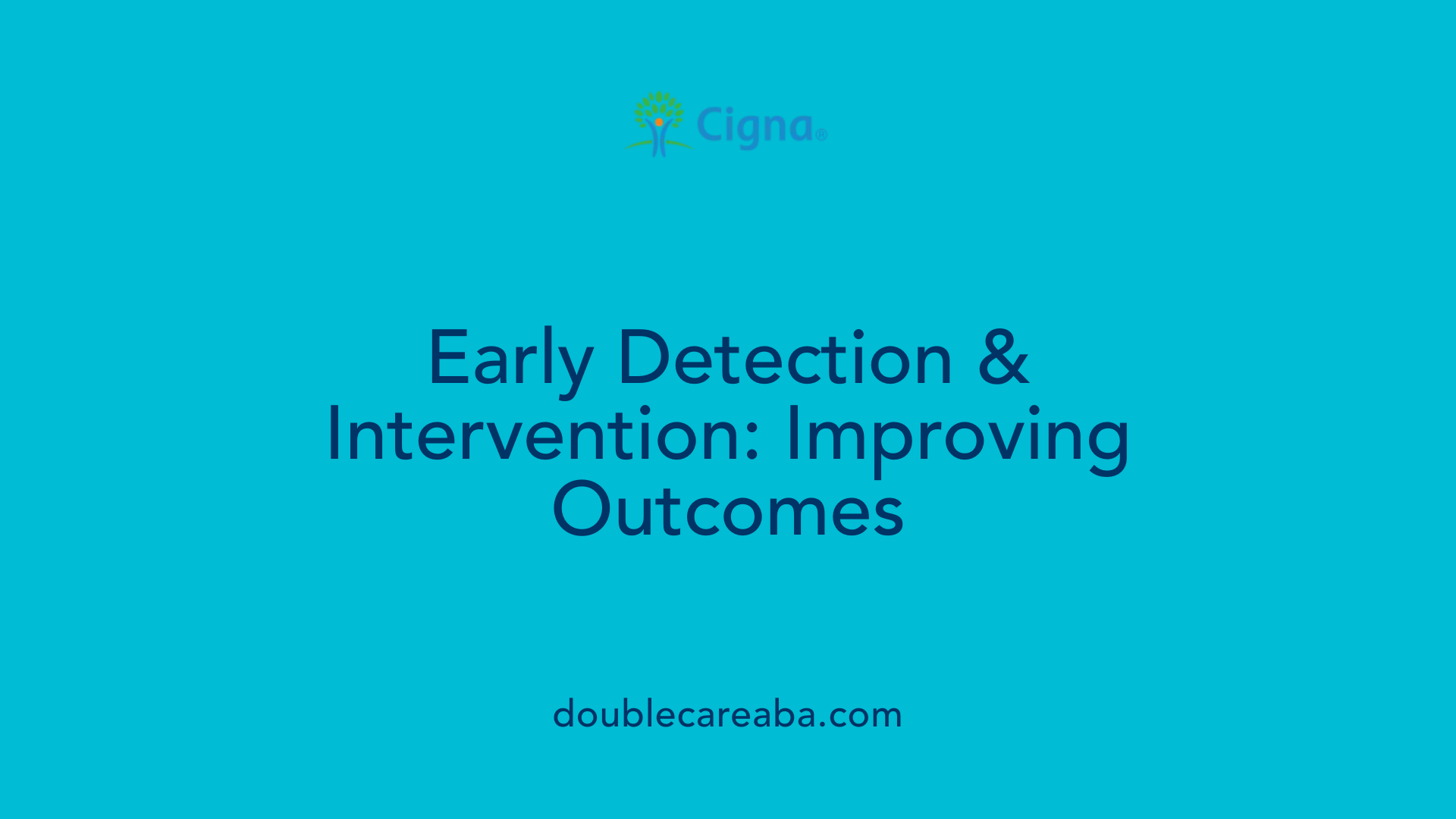 Cigna®

Early Detection & Intervention: Improving Outcomes

doublecareaba.com